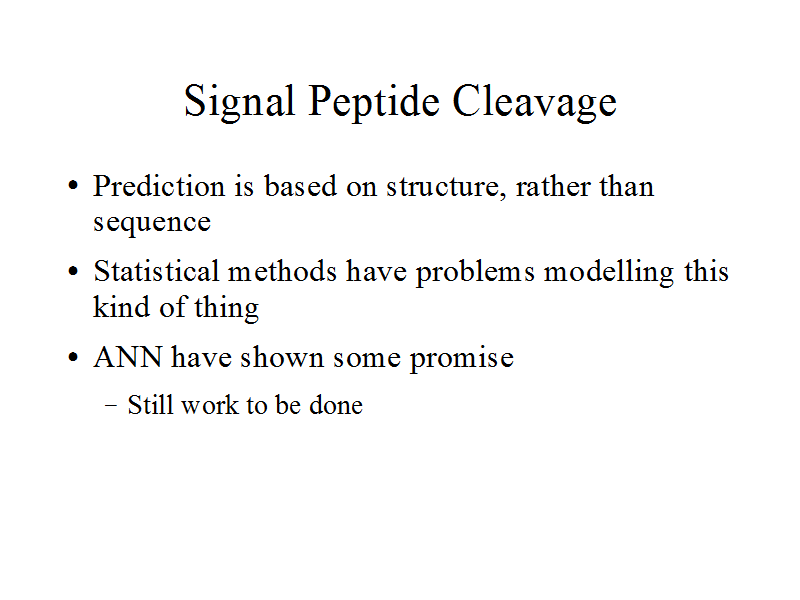 Signal Peptide Cleavage

• Prediction is based on structure, rather than sequence

• Statistical methods have problems modelling this kind of thing

• ANN have shown some promise

– Still work to be done